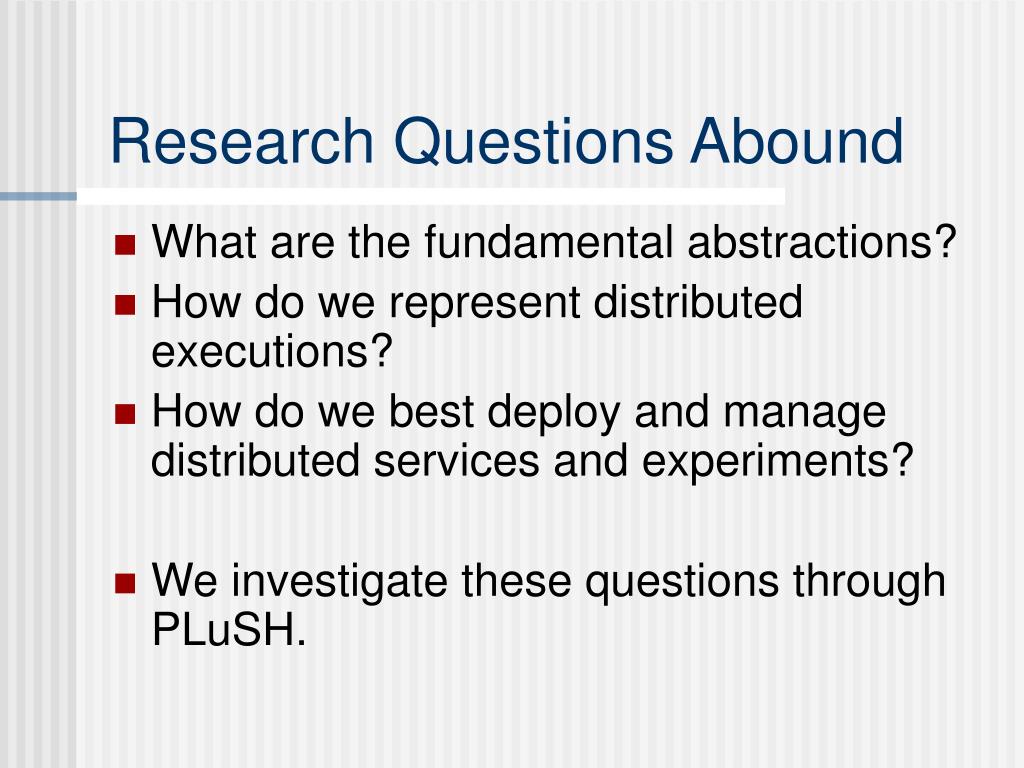 Research Questions Abound

- What are the fundamental abstractions?
- How do we represent distributed executions?
- How do we best deploy and manage distributed services and experiments?

- We investigate these questions through PLuSH.